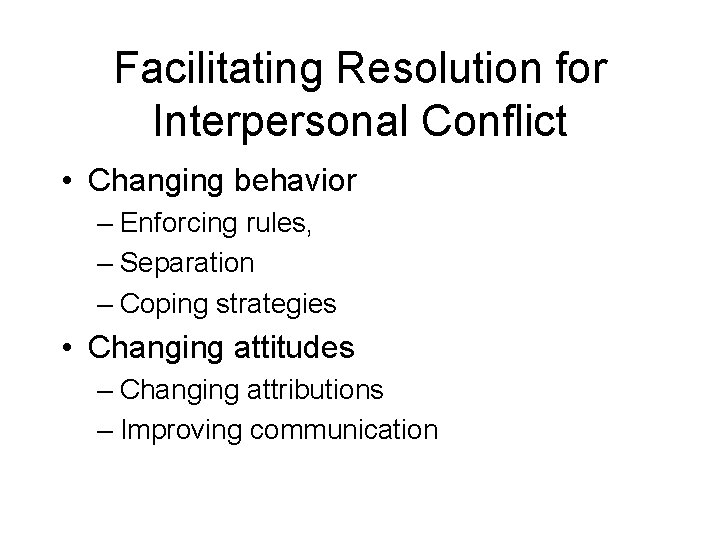 Facilitating Resolution for Interpersonal Conflict

• Changing behavior
– Enforcing rules,
– Separation
– Coping strategies
• Changing attitudes
– Changing attributions
– Improving communication